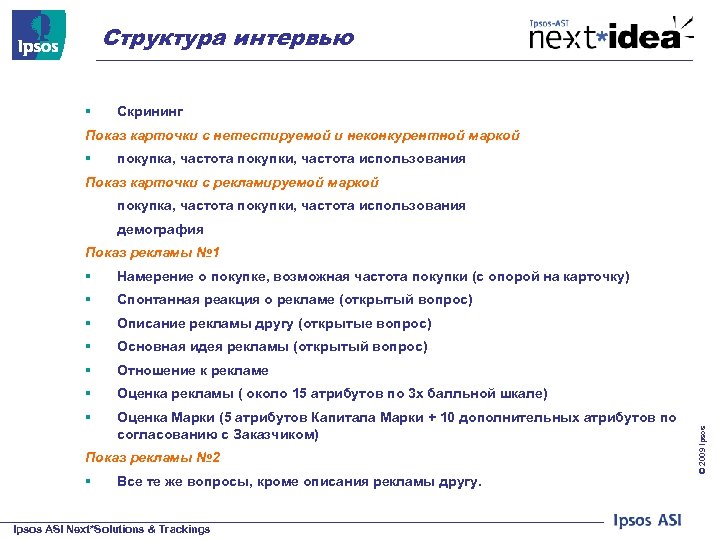 Ipsos

Структура интервью

Ipsos-ASI
next*idea

▪ Скрининг

Показ карточки с нетестируемой и неконкурентной маркой

▪ покупка, частота покупки, частота использования

Показ карточки с рекламируемой маркой

покупка, частота покупки, частота использования

демография

Показ рекламы №1

▪ Намерение о покупке, возможная частота покупки (с опорой на карточку)

▪ Спонтанная реакция о рекламе (открытый вопрос)

▪ Описание рекламы другу (открытые вопрос)

▪ Основная идея рекламы (открытый вопрос)

▪ Отношение к рекламе

▪ Оценка рекламы ( около 15 атрибутов по 3х балльной шкале)

▪ Оценка Марки (5 атрибутов Капитала Марки + 10 дополнительных атрибутов по согласованию с Заказчиком)

Показ рекламы №2

▪ Все те же вопросы, кроме описания рекламы другу.

© 2009 Ipsos

Ipsos ASI Next*Solutions & Trackings

Ipsos ASI